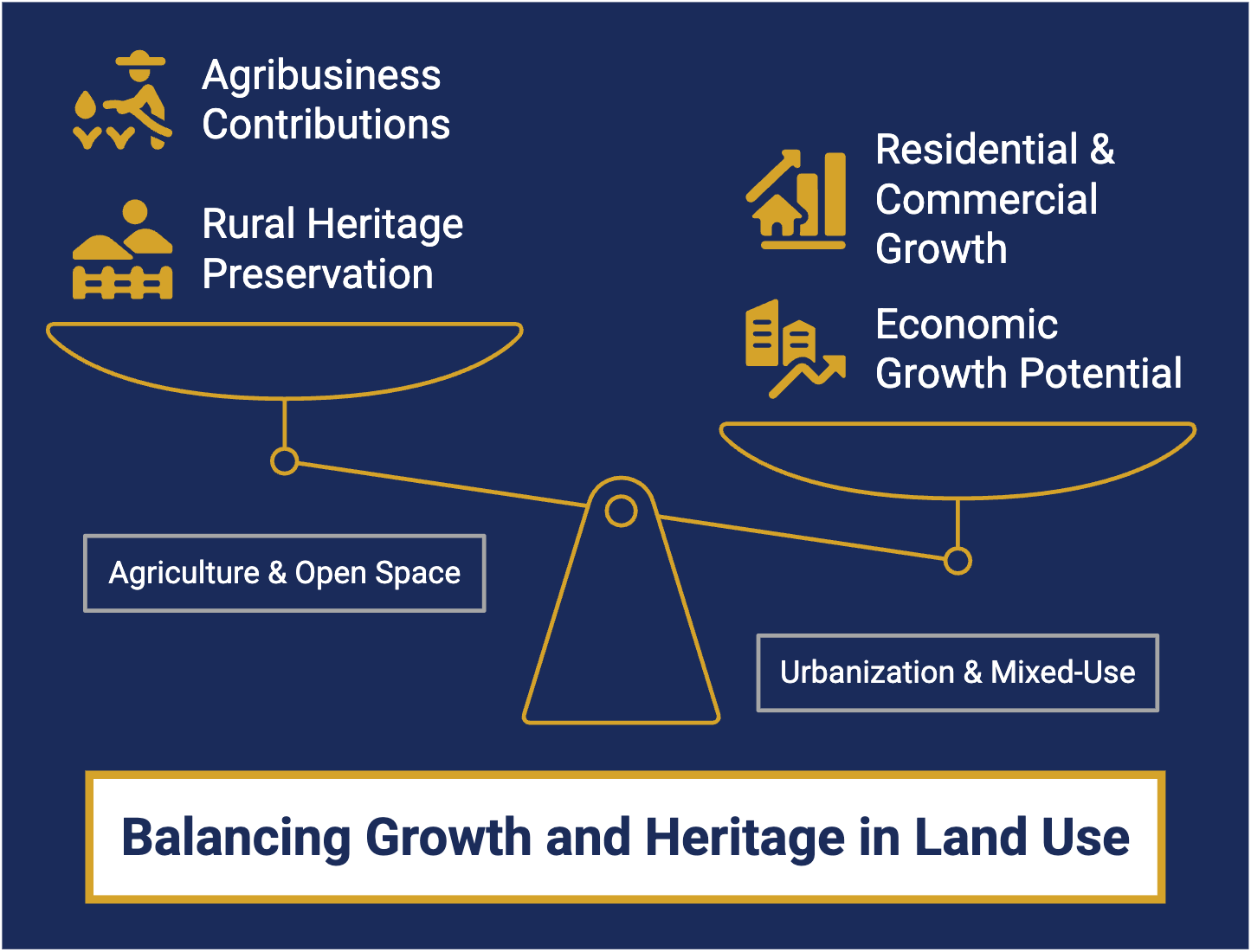 Agribusiness Contributions

Rural Heritage Preservation

Residential & Commercial Growth

Economic Growth Potential

Agriculture & Open Space

Urbanization & Mixed-Use

Balancing Growth and Heritage in Land Use